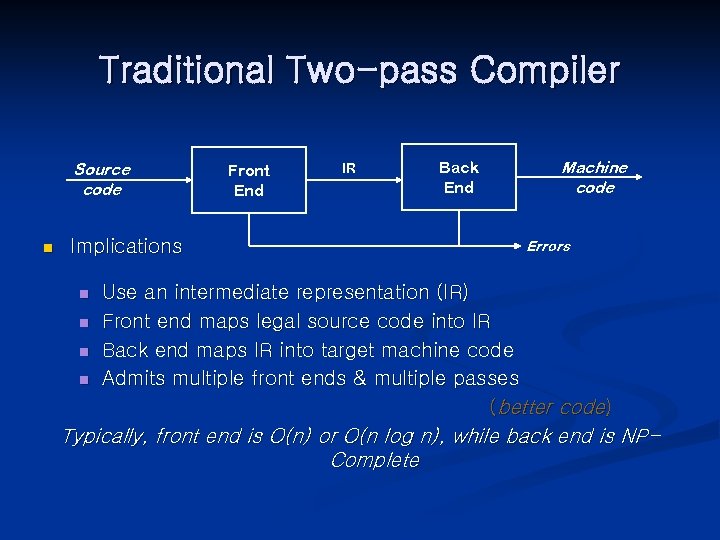 Traditional Two-pass Compiler

Source code

Front End

IR

Back End

Machine code

Errors

Implications

Use an intermediate representation (IR)

Front end maps legal source code into IR

Back end maps IR into target machine code

Admits multiple front ends & multiple passes

(better code)

Typically, front end is O(n) or O(n log n), while back end is NP-Complete